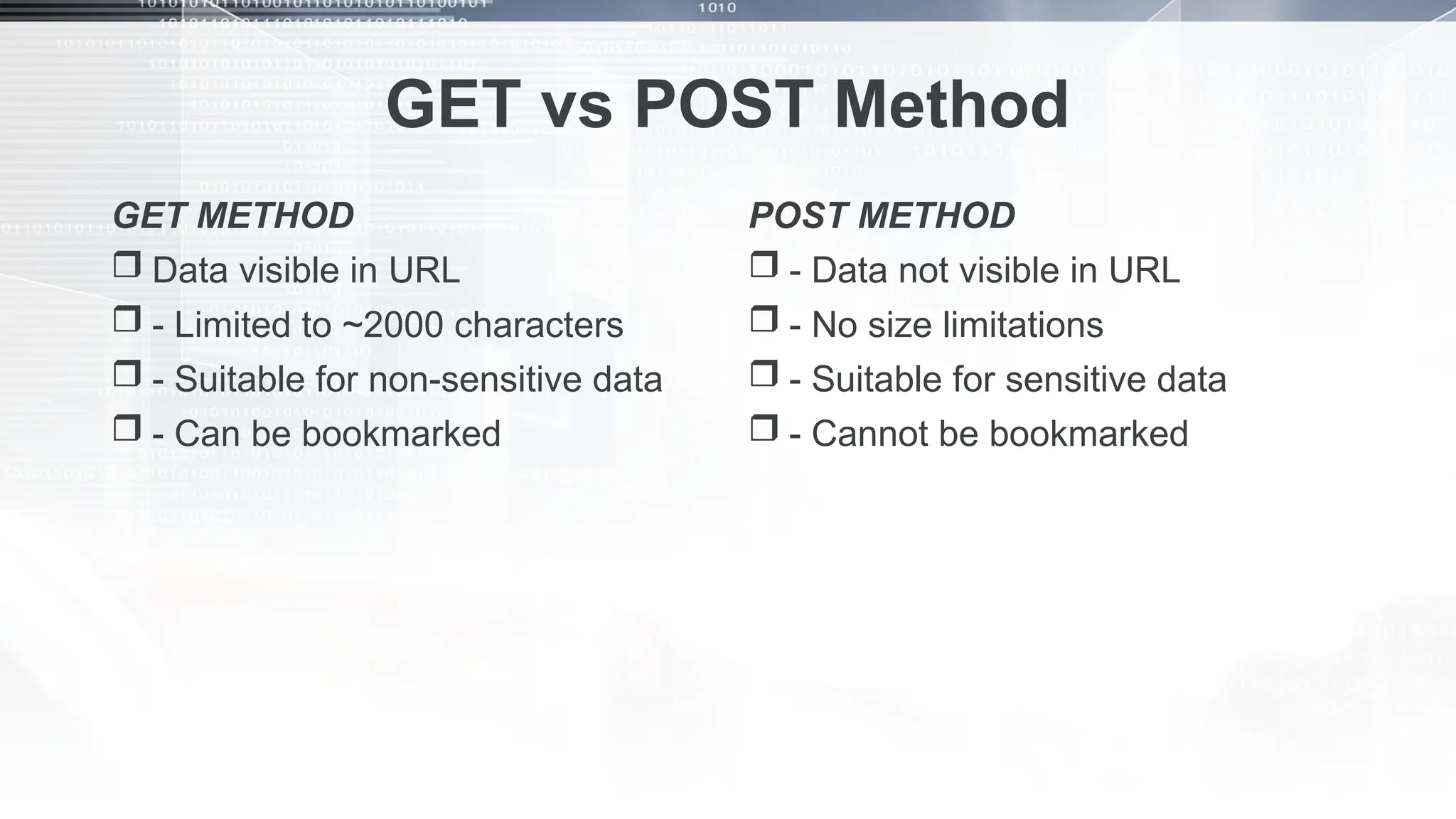 GET vs POST Method

GET METHOD

❒ Data visible in URL

❒ - Limited to ~2000 characters

❒ - Suitable for non-sensitive data

❒ - Can be bookmarked

POST METHOD

❒ - Data not visible in URL

❒ - No size limitations

❒ - Suitable for sensitive data

❒ - Cannot be bookmarked